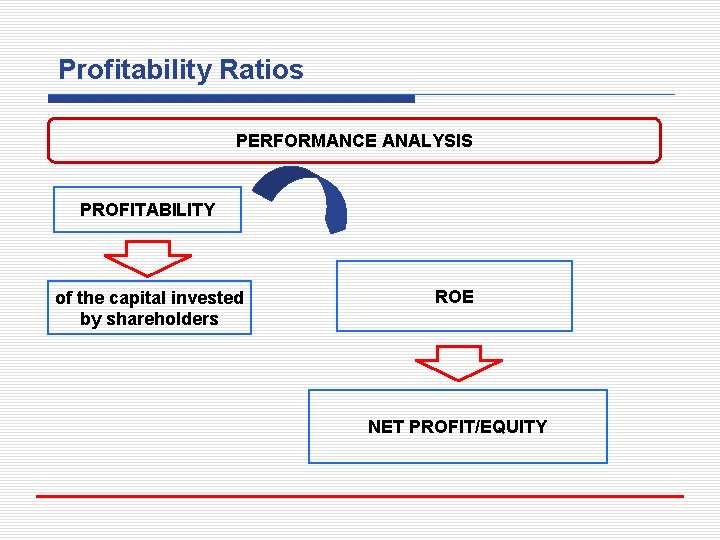 Profitability Ratios

PERFORMANCE ANALYSIS

PROFITABILITY

of the capital invested by shareholders

ROE

NET PROFIT/EQUITY